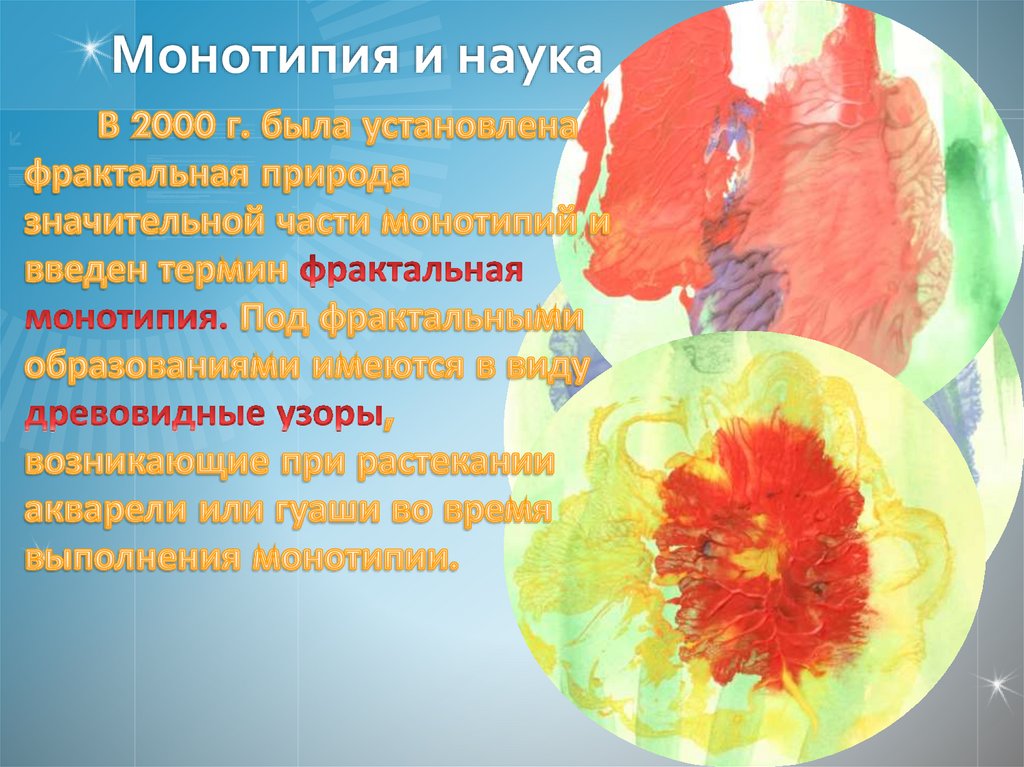 Монотипия и наука

В 2000 г. была установлена фрактальная природа значительной части монотипий и введен термин фрактальная монотипия. Под фрактальными образованиями имеются в виду древовидные узоры, возникающие при растекании акварели или гуаши во время выполнения монотипии.